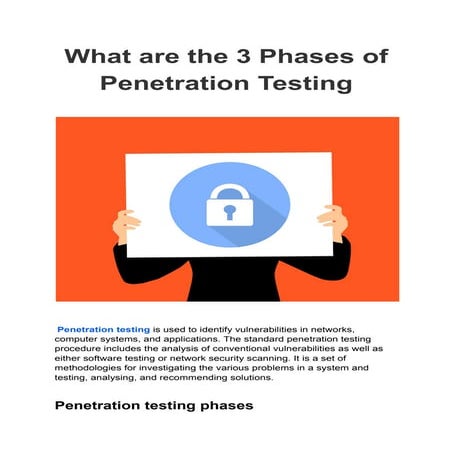 What are the 3 Phases of Penetration Testing

Penetration testing is used to identify vulnerabilities in networks, computer systems, and applications. The standard penetration testing procedure includes the analysis of conventional vulnerabilities as well as either software testing or network security scanning. It is a set of methodologies for investigating the various problems in a system and testing, analysing, and recommending solutions.

Penetration testing phases